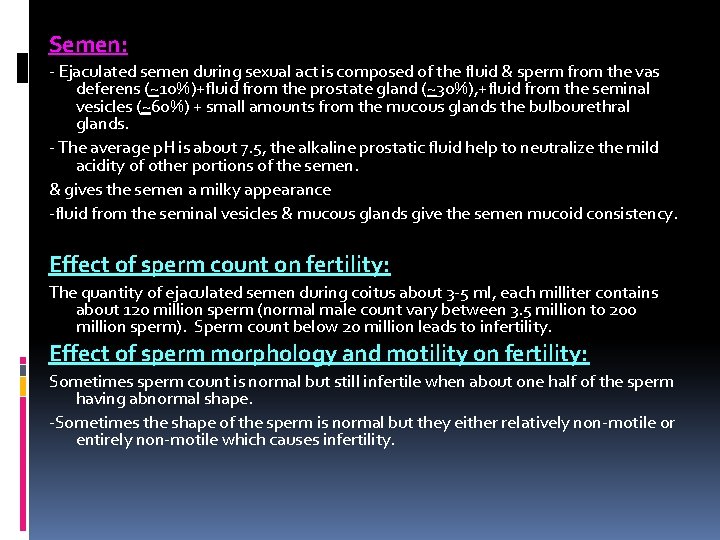 Semen:

- Ejaculated semen during sexual act is composed of the fluid & sperm from the vas deferens (~10%)+fluid from the prostate gland (~30%),+fluid from the seminal vesicles (~60%) + small amounts from the mucous glands the bulbourethral glands.

- The average pH is about 7.5, the alkaline prostatic fluid help to neutralize the mild acidity of other portions of the semen.

& gives the semen a milky appearance

-fluid from the seminal vesicles & mucous glands give the semen mucoid consistency.

Effect of sperm count on fertility:

The quantity of ejaculated semen during coitus about 3-5 ml, each milliter contains about 120 million sperm (normal male count vary between 3.5 million to 200 million sperm). Sperm count below 20 million leads to infertility.

Effect of sperm morphology and motility on fertility:

Sometimes sperm count is normal but still infertile when about one half of the sperm having abnormal shape.

-Sometimes the shape of the sperm is normal but they either relatively non-motile or entirely non-motile which causes infertility.